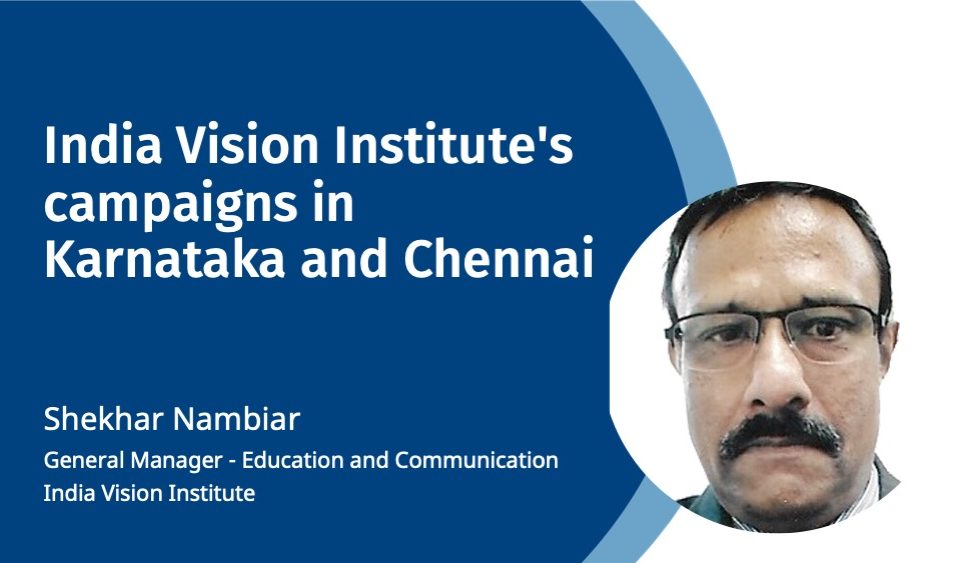 India Vision Institute's campaigns in Karnataka and Chennai

Shekhar Nambiar
General Manager - Education and Communication
India Vision Institute